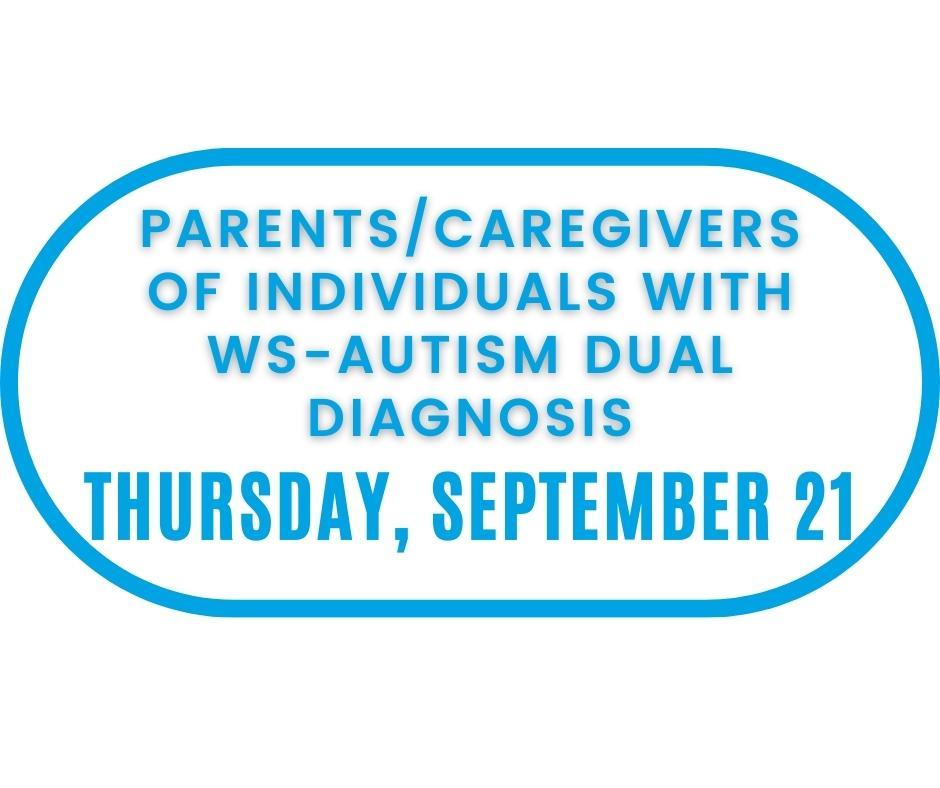 PARENTS/CAREGIVERS OF INDIVIDUALS WITH WS-AUTISM DUAL DIAGNOSIS

THURSDAY, SEPTEMBER 21